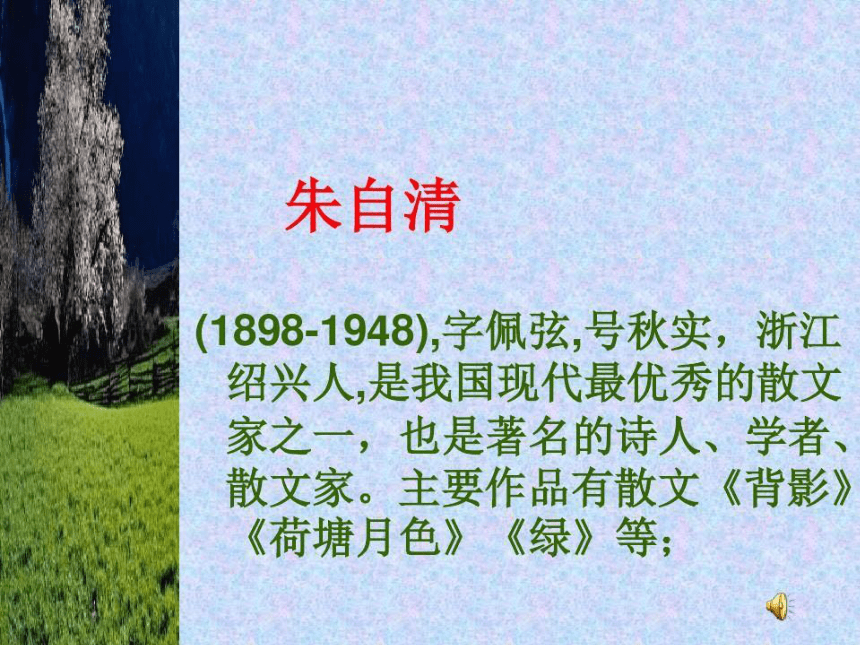 朱自清

(1898-1948),字佩弦,号秋实，浙江绍兴人,是我国现代最优秀的散文家之一，也是著名的诗人、学者、散文家。主要作品有散文《背影》《荷塘月色》《绿》等;